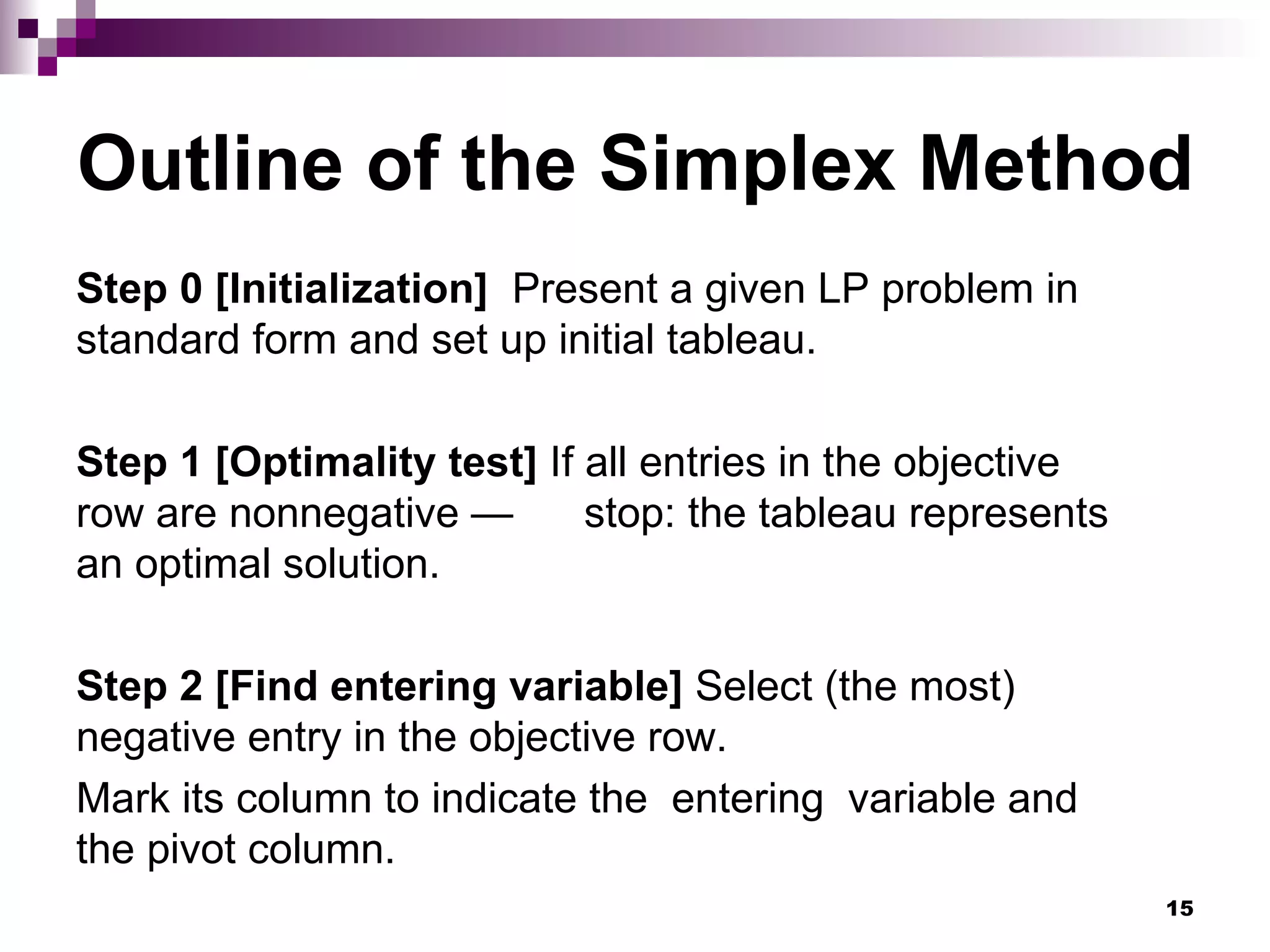 Outline of the Simplex Method

Step 0 [Initialization] Present a given LP problem in standard form and set up initial tableau.

Step 1 [Optimality test] If all entries in the objective row are nonnegative — stop: the tableau represents an optimal solution.

Step 2 [Find entering variable] Select (the most) negative entry in the objective row.

Mark its column to indicate the entering variable and the pivot column.

15